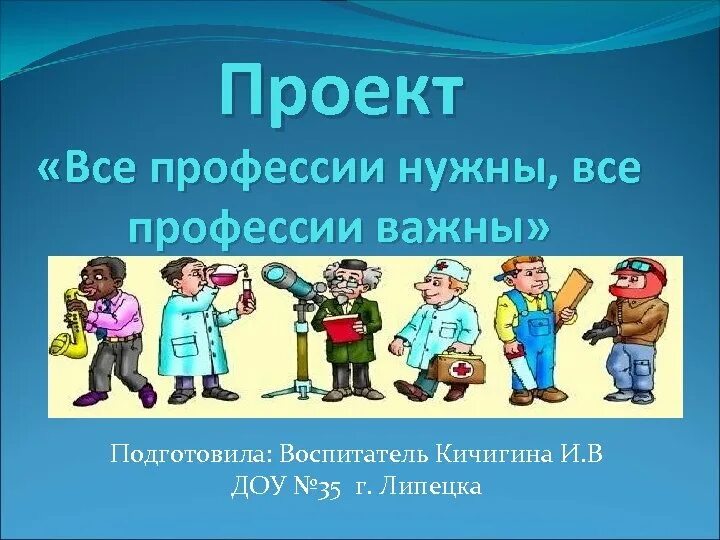 Проект
«Все профессии нужны, все профессии важны»

Подготовила: Воспитатель Кичигина И.В
ДОУ №35 г. Липецка